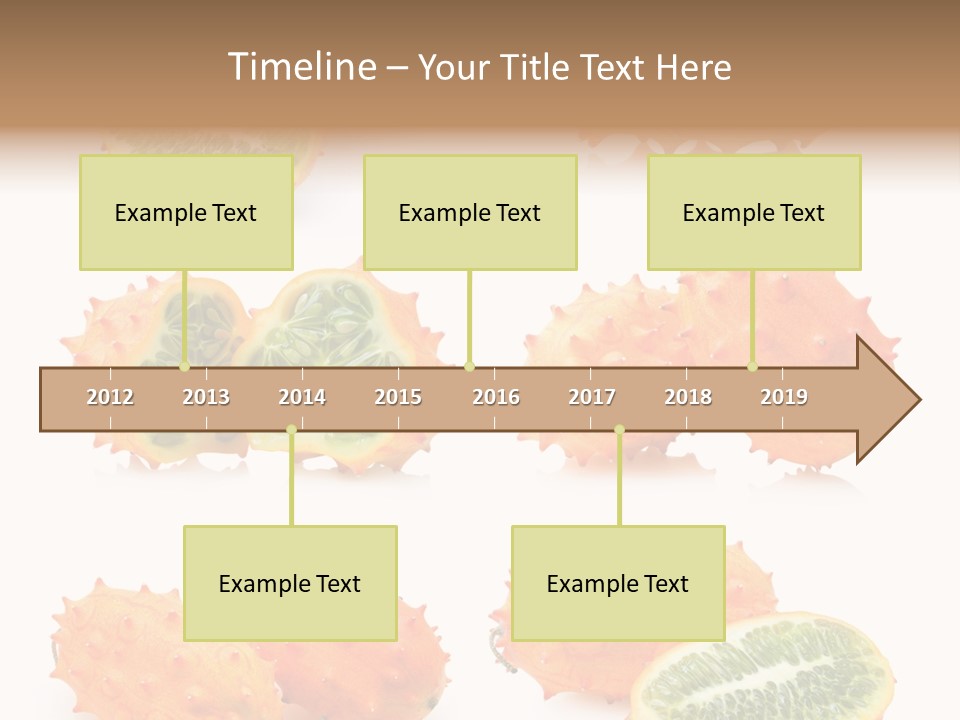 Timeline – Your Title Text Here

Example Text

Example Text

Example Text

2012 2013 2014 2015 2016 2017 2018 2019

Example Text

Example Text